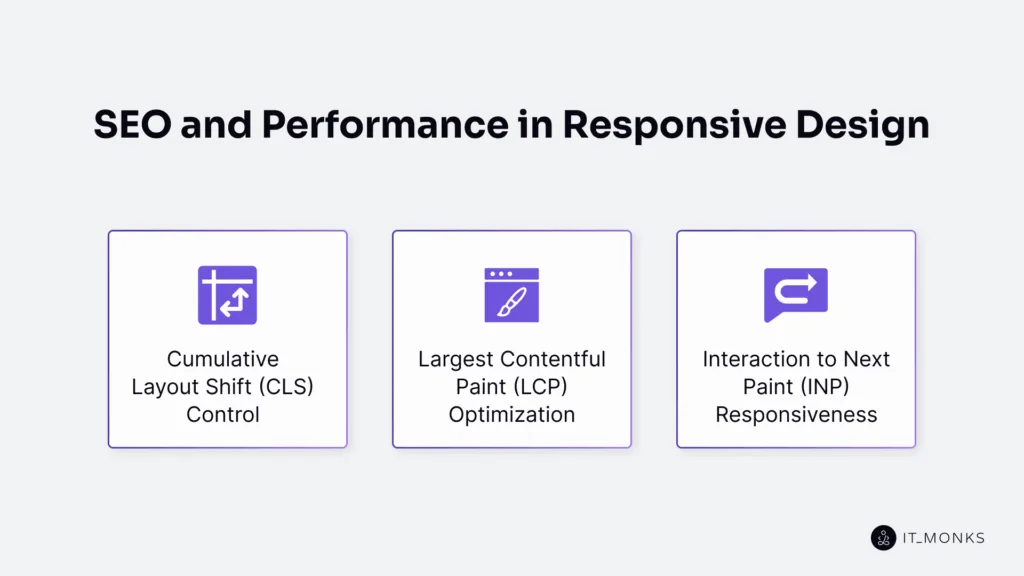 SEO and Performance in Responsive Design

Cumulative Layout Shift (CLS) Control

Largest Contentful Paint (LCP) Optimization

Interaction to Next Paint (INP) Responsiveness

IT_MONKS